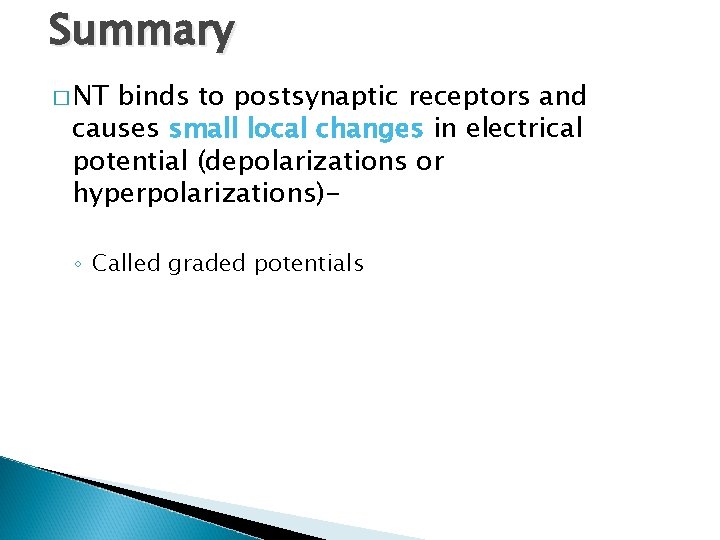 Summary

□ NT binds to postsynaptic receptors and causes small local changes in electrical potential (depolarizations or hyperpolarizations)-

◦ Called graded potentials